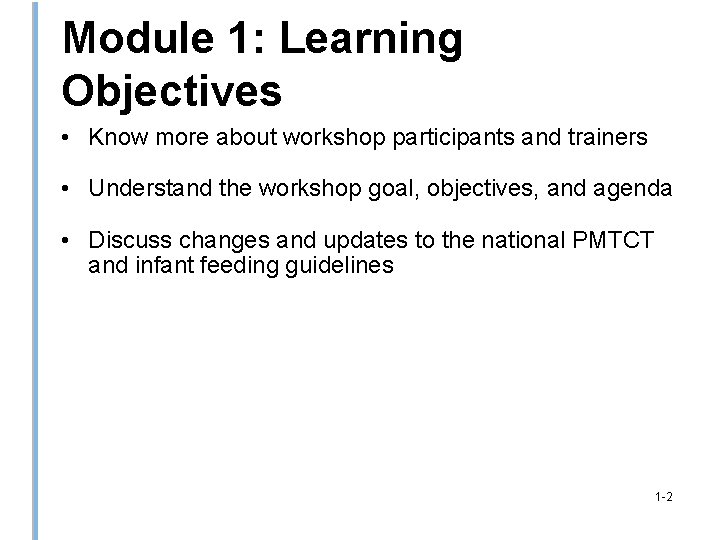 Module 1: Learning Objectives

• Know more about workshop participants and trainers

• Understand the workshop goal, objectives, and agenda

• Discuss changes and updates to the national PMTCT and infant feeding guidelines

1-2